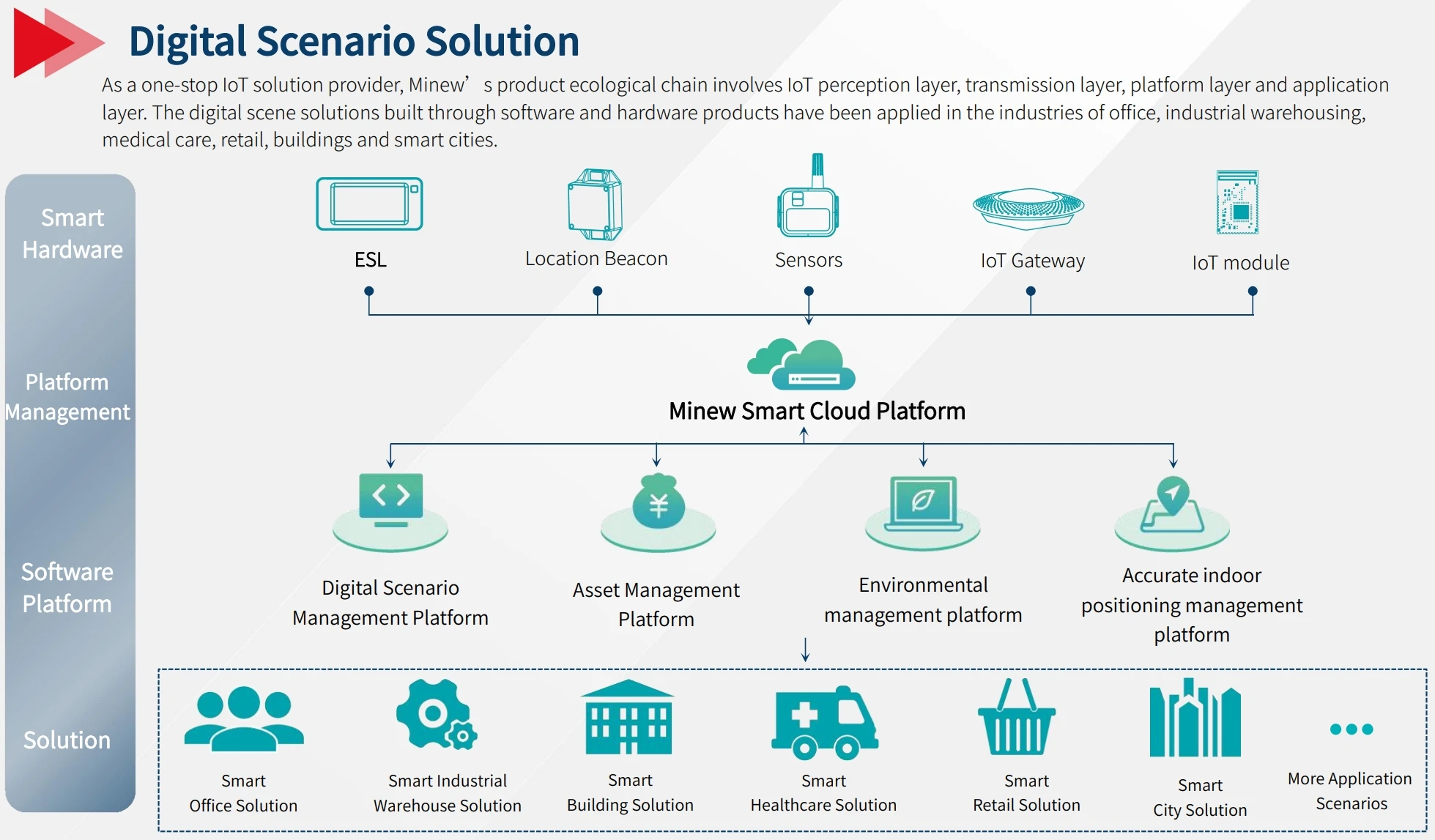 Digital Scenario Solution

As a one-stop IoT solution provider, Minew’ s product ecological chain involves IoT perception layer, transmission layer, platform layer and application layer. The digital scene solutions built through software and hardware products have been applied in the industries of office, industrial warehousing, medical care, retail, buildings and smart cities.

Smart Hardware

Platform Management

Software Platform

Solution

ESL

Location Beacon

Sensors

IoT Gateway

IoT module

Minew Smart Cloud Platform

Digital Scenario Management Platform

Asset Management Platform

Environmental management platform

Accurate indoor positioning management platform

Smart Office Solution

Smart Industrial Warehouse Solution

Smart Building Solution

Smart Healthcare Solution

Smart Retail Solution

Smart City Solution

More Application Scenarios